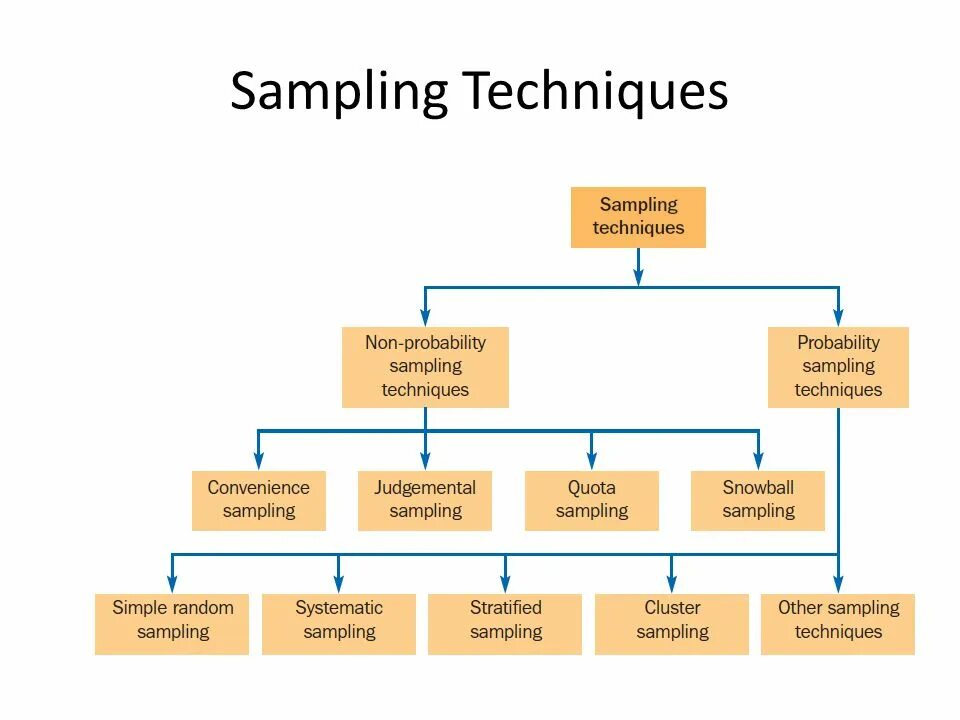 Sampling Techniques

Sampling techniques

Non-probability sampling techniques

Probability sampling techniques

Convenience sampling

Judgemental sampling

Quota sampling

Snowball sampling

Simple random sampling

Systematic sampling

Stratified sampling

Cluster sampling

Other sampling techniques